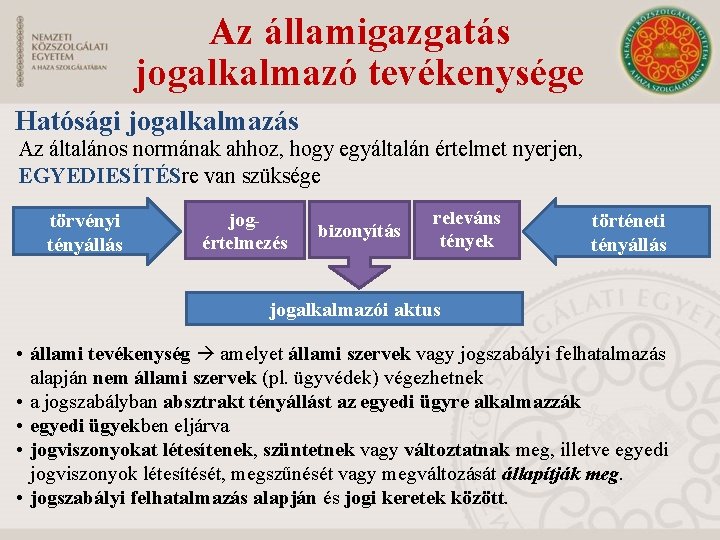 NEMZETI KÖZSZOLGÁLATI EGYETEM
A HAZA SZOLGÁLATÁBAN

Az államigazgatás jogalkalmazó tevékenysége

NEMZETI KÖZSZOLGÁLATI EGYETEM
A HAZA SZOLGÁLATÁBAN

Hatósági jogalkalmazás

Az általános normának ahhoz, hogy egyáltalán értelmet nyerjen, EGYEDIESÍTÉSre van szüksége

törvényi tényállás

jog-értelmezés

bizonyítás

releváns tények

történeti tényállás

jogalkalmazói aktus

• állami tevékenység → amelyet állami szervek vagy jogszabályi felhatalmazás alapján nem állami szervek (pl. ügyvédek) végezhetnek
• a jogszabályban absztrakt tényállást az egyedi ügyre alkalmazzák
• egyedi ügyekben eljárva
• jogviszonyokat létesítenek, szüntetnek vagy változtatnak meg, illetve egyedi jogviszonyok létesítését, megszűnését vagy megváltozását állapítják meg.
• jogszabályi felhatalmazás alapján és jogi keretek között.